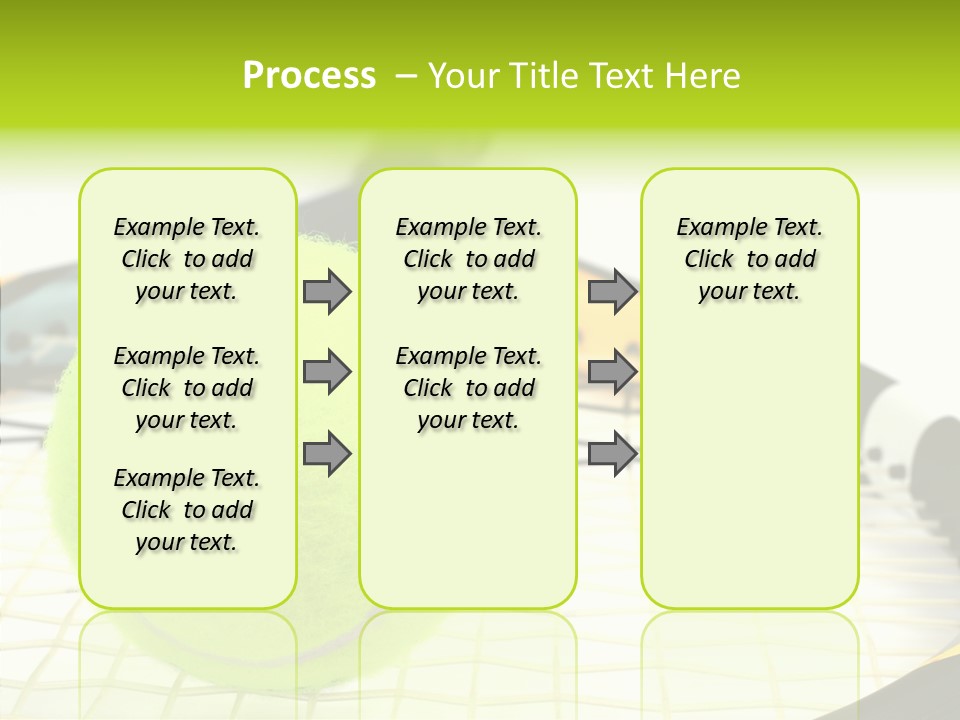 Process – Your Title Text Here

Example Text. Click to add your text.

Example Text. Click to add your text.

Example Text. Click to add your text.

Example Text. Click to add your text.

Example Text. Click to add your text.

Example Text. Click to add your text.